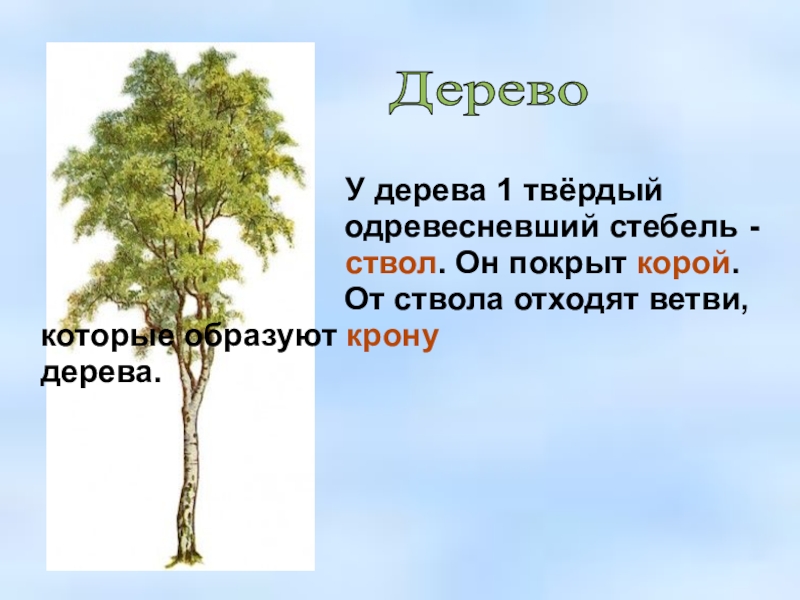 Дерево

У дерева 1 твёрдый одревесневший стебель - ствол. Он покрыт корой. От ствола отходят ветви, которые образуют крону дерева.